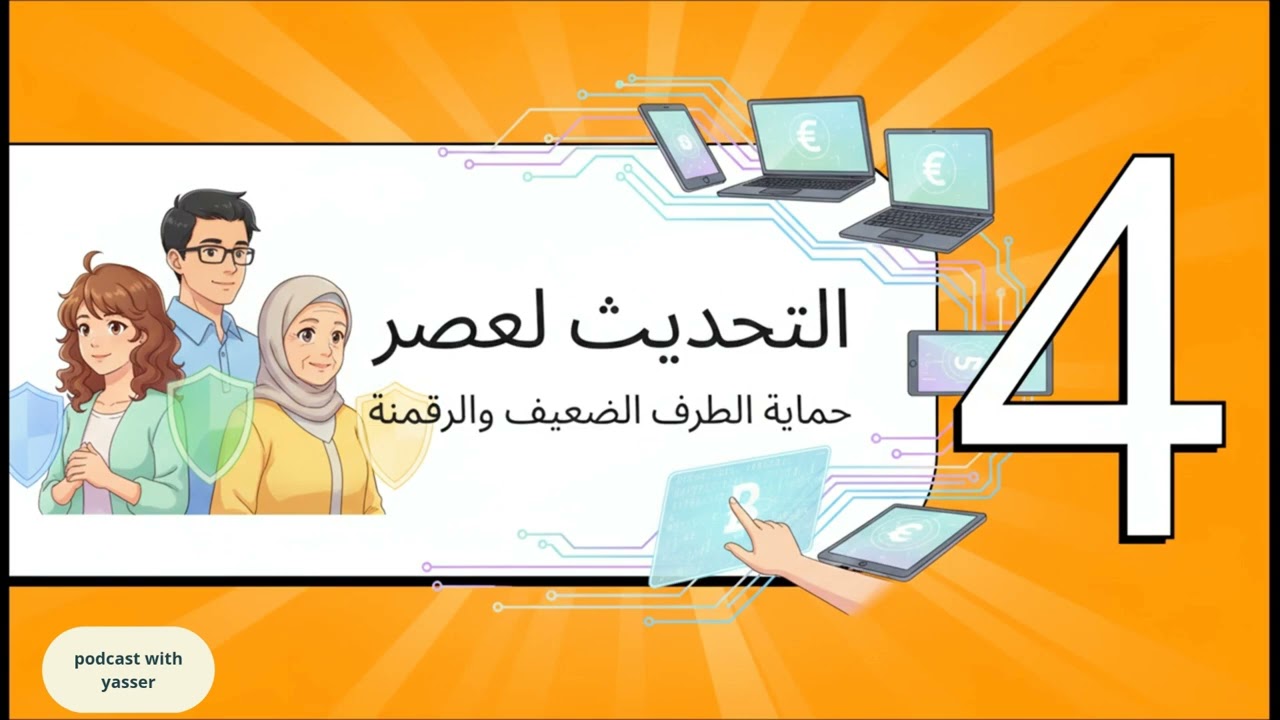 4

التحديث لعصر

حماية الطرف الضعيف والرقمنة

podcast with yasser